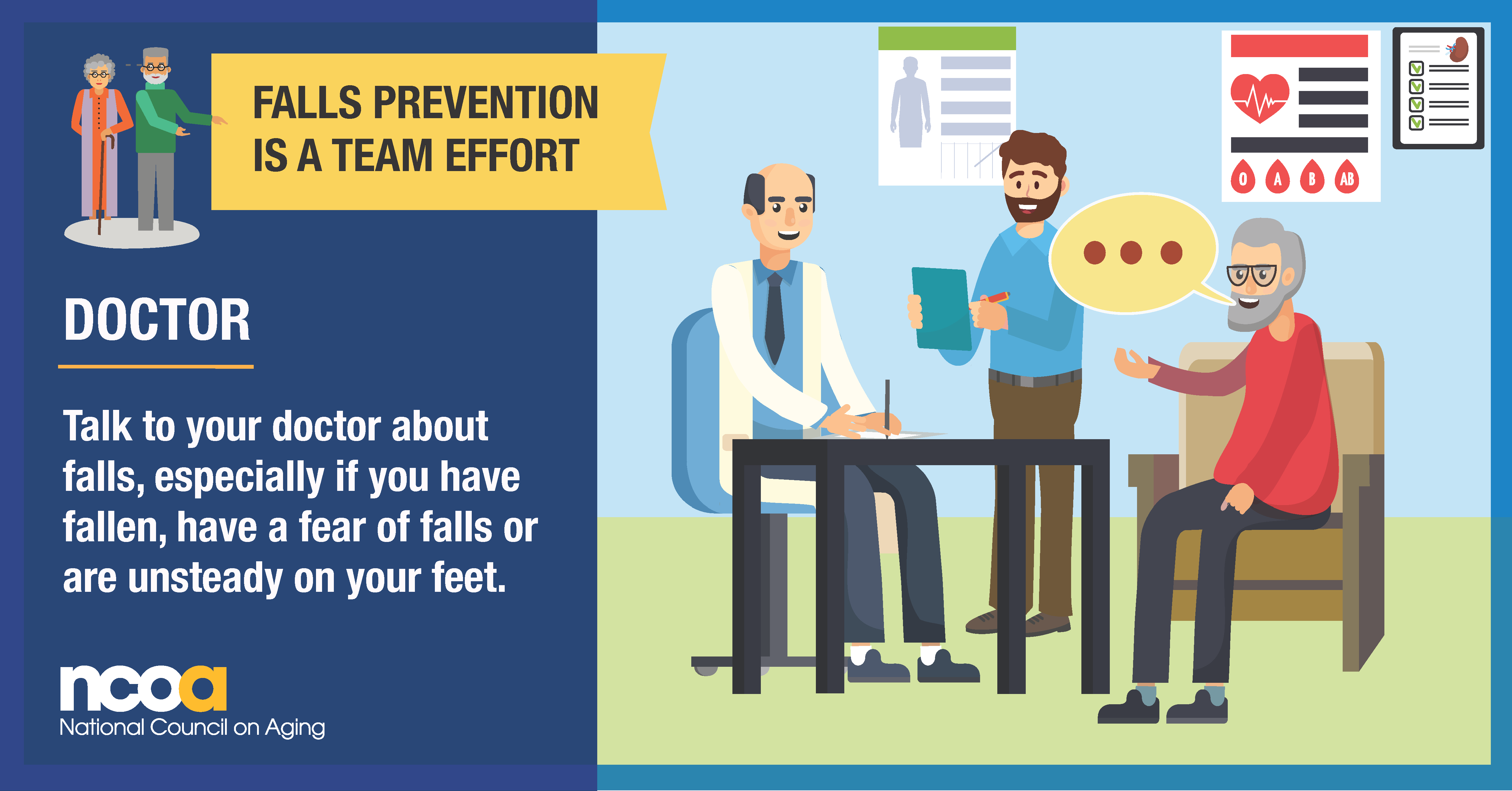 FALLS PREVENTION IS A TEAM EFFORT

DOCTOR

Talk to your doctor about falls, especially if you have fallen, have a fear of falls or are unsteady on your feet.

ncoa
National Council on Aging

O A B AB